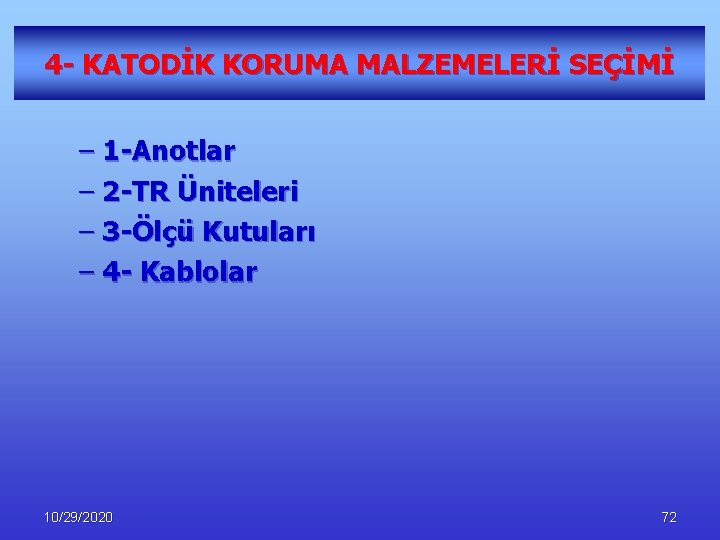 4- KATODİK KORUMA MALZEMELERİ SEÇİMİ

– 1-Anotlar
– 2-TR Üniteleri
– 3-Ölçü Kutuları
– 4- Kablolar

10/29/2020

72